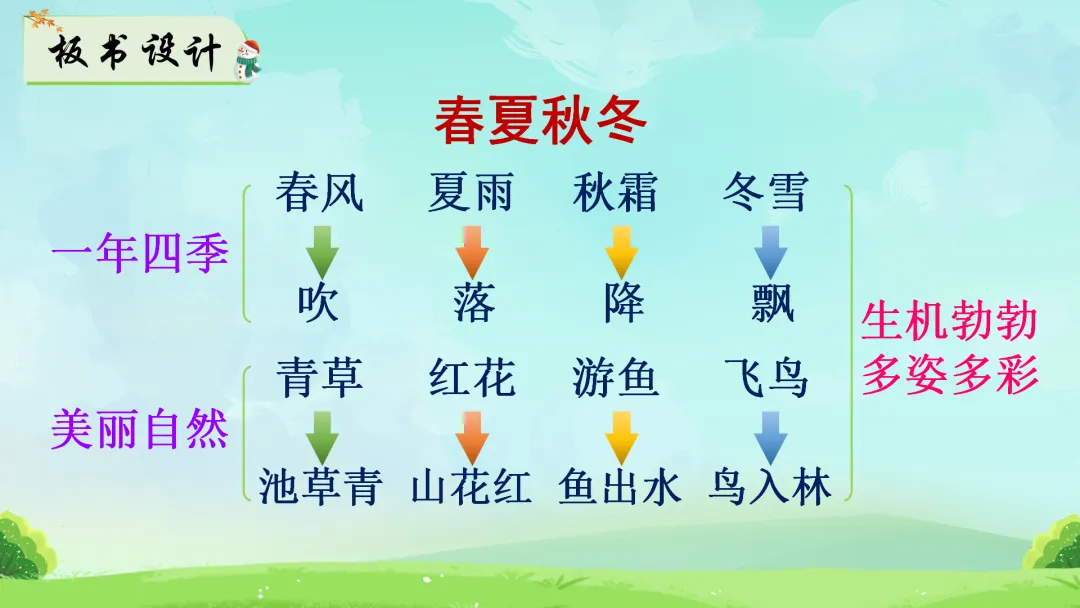 板书设计

春夏秋冬

一年四季

春风 夏雨 秋霜 冬雪

吹 落 降 飘

美丽自然

青草 红花 游鱼 飞鸟

池草青 山花红 鱼出水 鸟入林

生机勃勃
多姿多彩